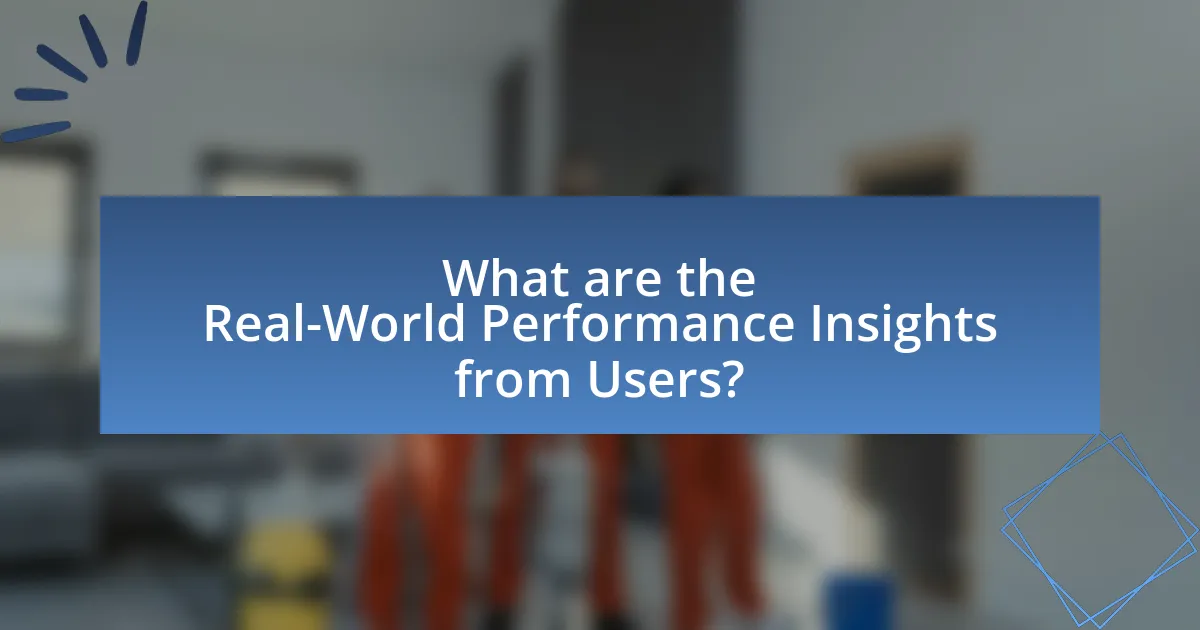 What are the Real-World Performance Insights from Users?